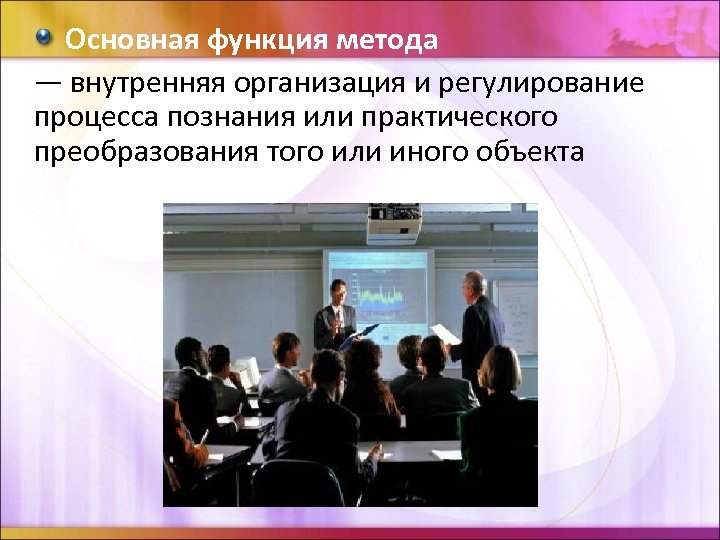 Основная функция метода

— внутренняя организация и регулирование процесса познания или практического преобразования того или иного объекта